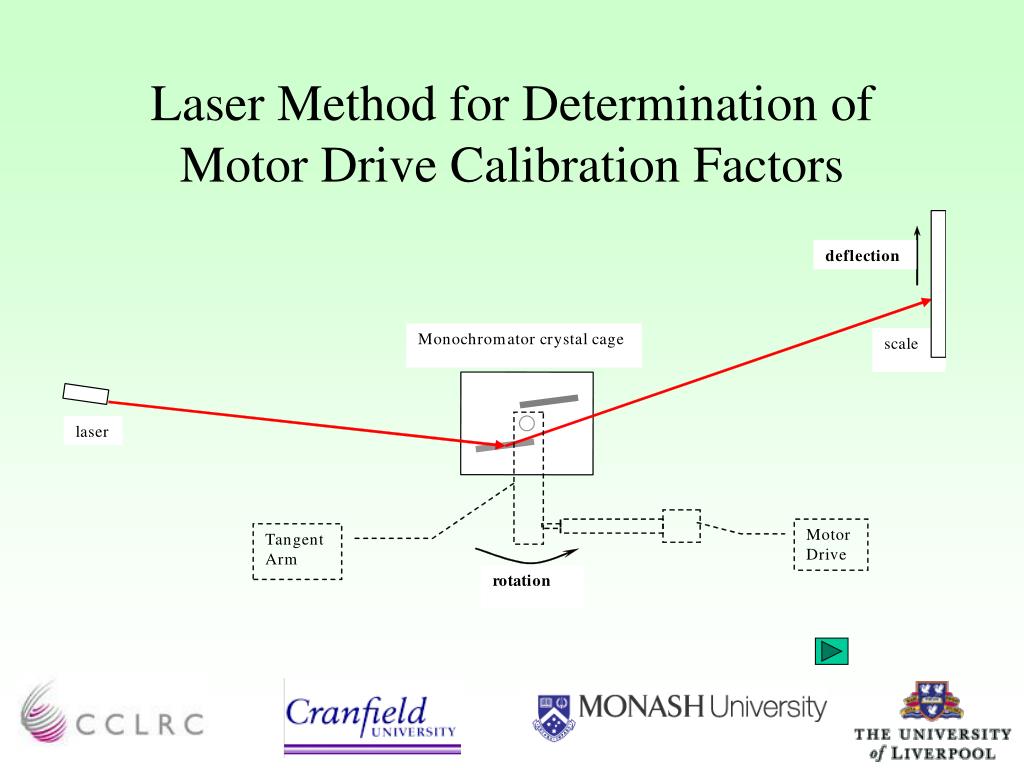 Laser Method for Determination of Motor Drive Calibration Factors

deflection

Monochromator crystal cage

scale

laser

Tangent Arm

Motor Drive

rotation

CCLRC

Cranfield UNIVERSITY

MONASH University

THE UNIVERSITY of LIVERPOOL